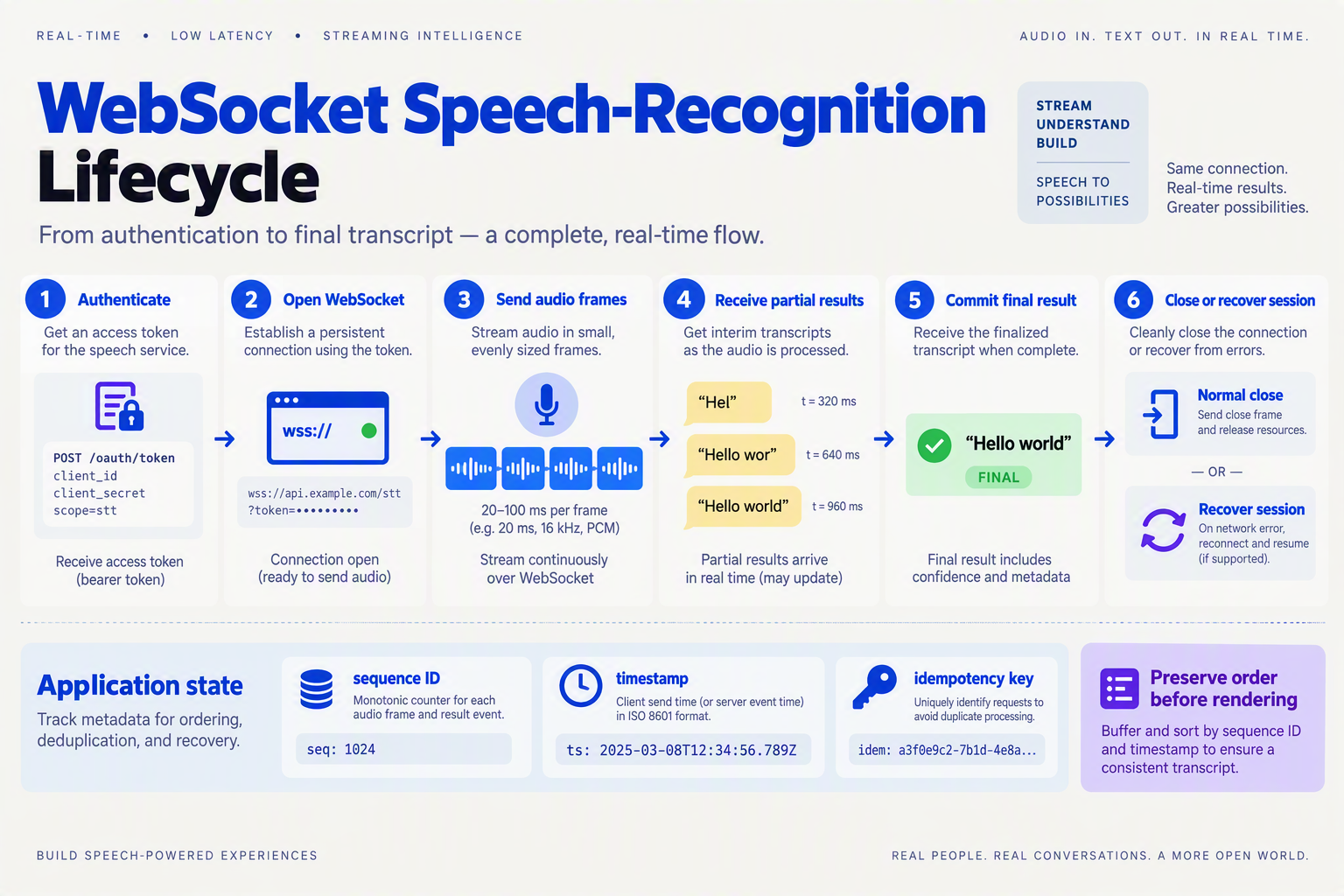 REAL-TIME • LOW LATENCY • STREAMING INTELLIGENCE

AUDIO IN. TEXT OUT. IN REAL TIME.

WebSocket Speech-Recognition Lifecycle

From authentication to final transcript — a complete, real-time flow.

STREAM
UNDERSTAND
BUILD

SPEECH TO POSSIBILITIES

Same connection.
Real-time results.
Greater possibilities.

1 Authenticate
Get an access token for the speech service.
POST /oauth/token
client_id
client_secret
scope=stt
Receive access token (bearer token)

2 Open WebSocket
Establish a persistent connection using the token.
wss://
wss://api.example.com/stt ?token=•••••••••
Connection open (ready to send audio)

3 Send audio frames
Stream audio in small, evenly sized frames.
20–100 ms per frame (e.g. 20 ms, 16 kHz, PCM)
Stream continuously over WebSocket

4 Receive partial results
Get interim transcripts as the audio is processed.
“Hel” t = 320 ms
“Hello wor” t = 640 ms
“Hello world” t = 960 ms
Partial results arrive in real time (may update)

5 Commit final result
Receive the finalized transcript when complete.
“Hello world”
FINAL
Final result includes confidence and metadata

6 Close or recover session
Cleanly close the connection or recover from errors.
Normal close
Send close frame and release resources.
— OR —
Recover session
On network error, reconnect and resume (if supported).

Application state
Track metadata for ordering, deduplication, and recovery.

sequence ID
Monotonic counter for each audio frame and result event.
seq: 1024

timestamp
Client send time (or server event time) in ISO 8601 format.
ts: 2025-03-08T12:34:56.789Z

idempotency key
Uniquely identify requests to avoid duplicate processing.
idem: a3f0e9c2-7b1d-4e8a...

Preserve order before rendering
Buffer and sort by sequence ID and timestamp to ensure a consistent transcript.

BUILD SPEECH-POWERED EXPERIENCES

REAL PEOPLE. REAL CONVERSATIONS. A MORE OPEN WORLD.